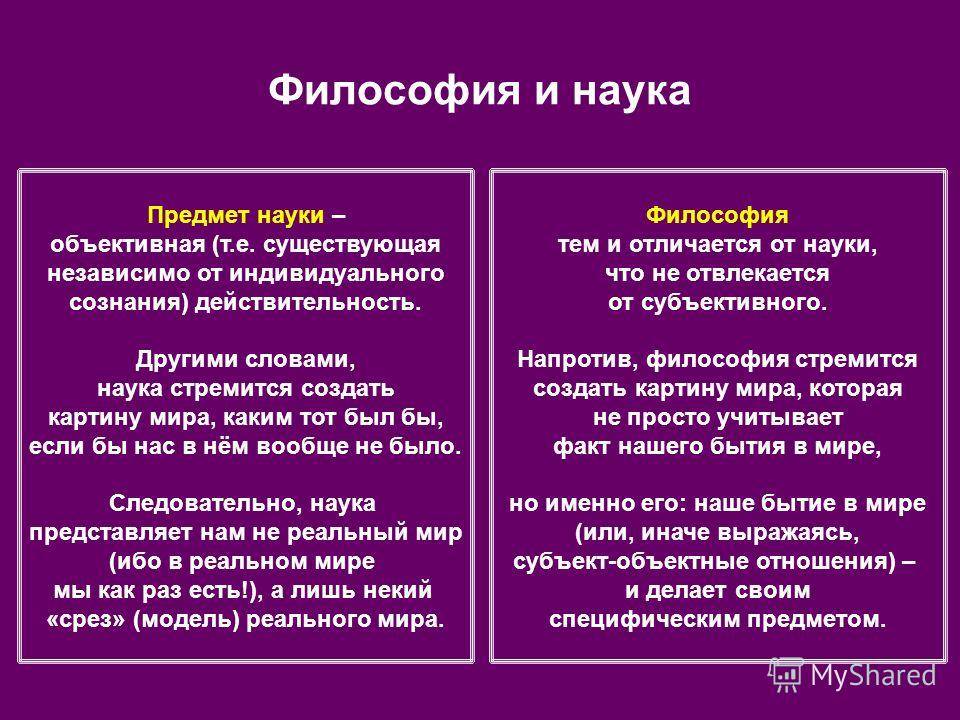 Философия и наука

Предмет науки – объективная (т.е. существующая независимо от индивидуального сознания) действительность.

Другими словами, наука стремится создать картину мира, каким тот был бы, если бы нас в нём вообще не было.

Следовательно, наука представляет нам не реальный мир (ибо в реальном мире мы как раз есть!), а лишь некий «срез» (модель) реального мира.

Философия тем и отличается от науки, что не отвлекается от субъективного.

Напротив, философия стремится создать картину мира, которая не просто учитывает факт нашего бытия в мире,

но именно его: наше бытие в мире (или, иначе выражаясь, субъект-объектные отношения) – и делает своим специфическим предметом.

MyShared